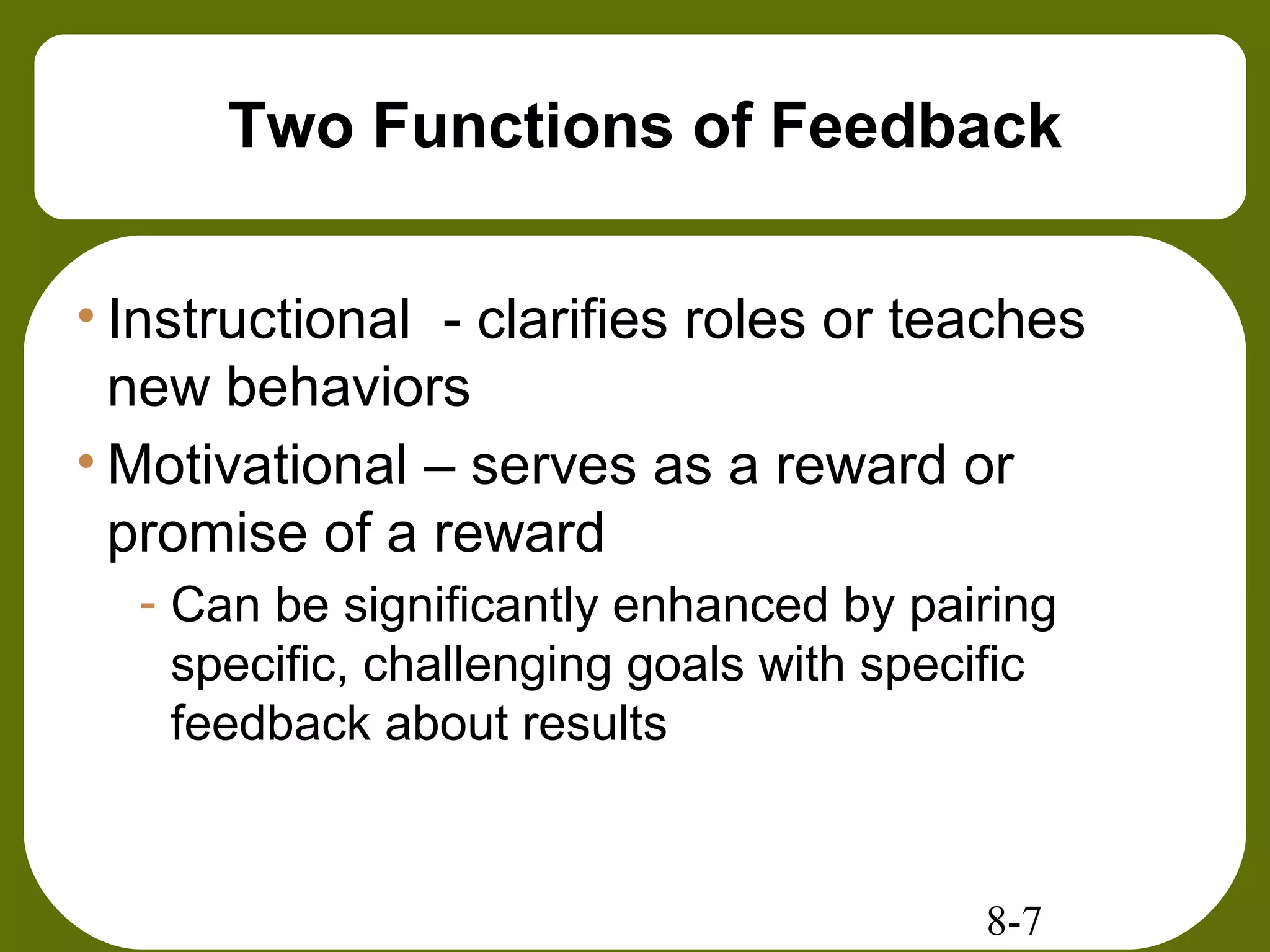 Two Functions of Feedback

• Instructional - clarifies roles or teaches new behaviors

• Motivational – serves as a reward or promise of a reward

- Can be significantly enhanced by pairing specific, challenging goals with specific feedback about results

8-7